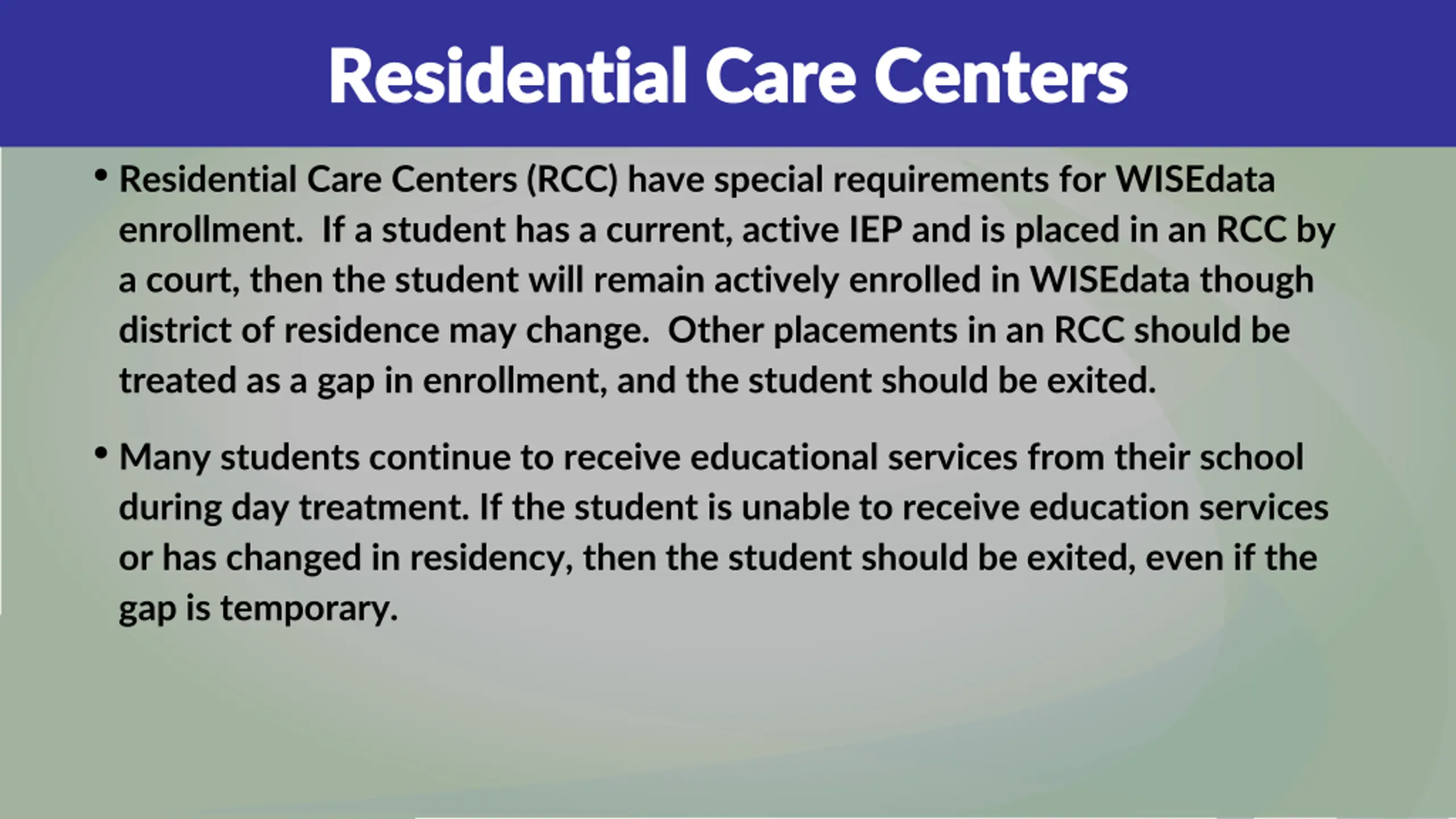 Residential Care Centers

• Residential Care Centers (RCC) have special requirements for WISEdata enrollment. If a student has a current, active IEP and is placed in an RCC by a court, then the student will remain actively enrolled in WISEdata though district of residence may change. Other placements in an RCC should be treated as a gap in enrollment, and the student should be exited.

• Many students continue to receive educational services from their school during day treatment. If the student is unable to receive education services or has changed in residency, then the student should be exited, even if the gap is temporary.